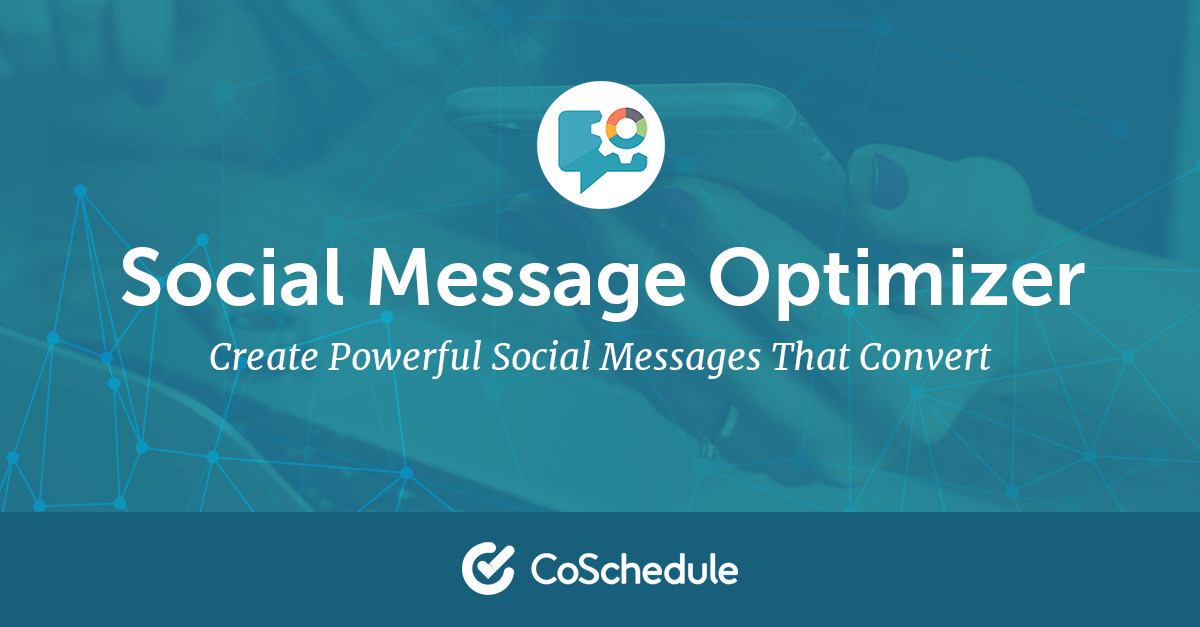 Social Message Optimizer

Create Powerful Social Messages That Convert

CoSchedule